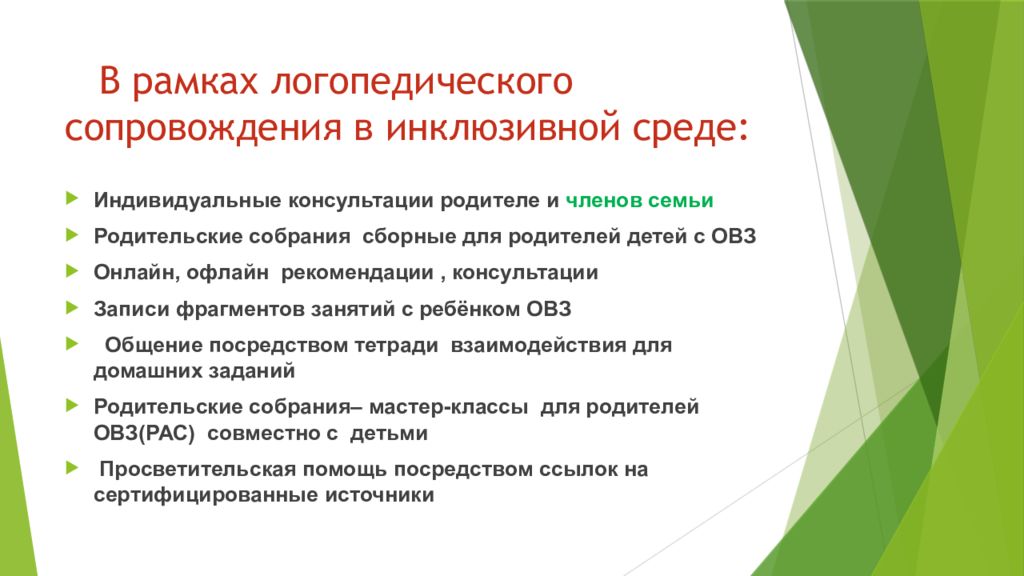 В рамках логопедического сопровождения в инклюзивной среде:

Индивидуальные консультации родителе и членов семьи

Родительские собрания сборные для родителей детей с ОВЗ

Онлайн, офлайн рекомендации , консультации

Записи фрагментов занятий с ребёнком ОВЗ

Общение посредством тетради взаимодействия для домашних заданий

Родительские собрания– мастер-классы для родителей ОВЗ(РАС) совместно с детьми

Просветительская помощь посредством ссылок на сертифицированные источники